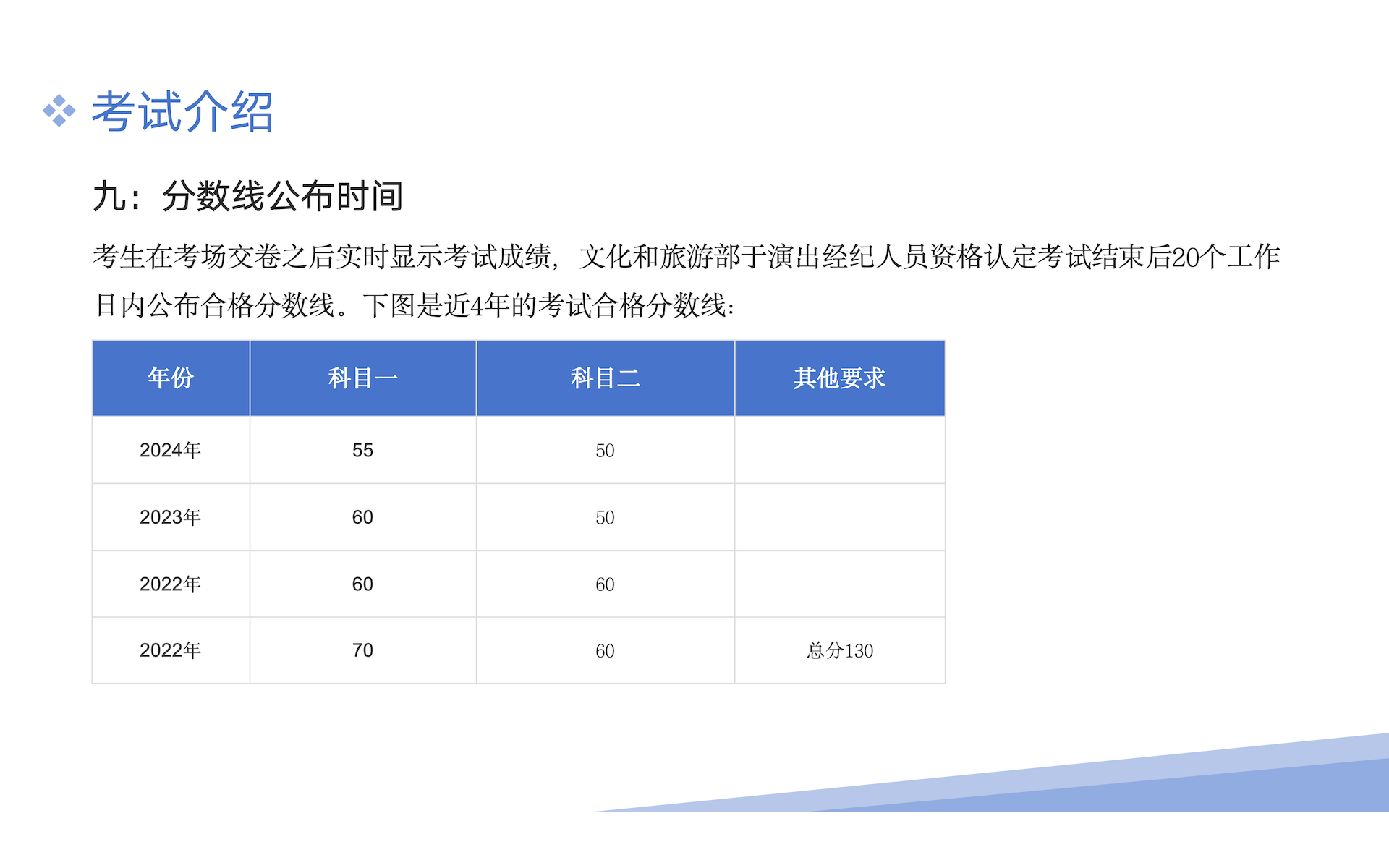 考试介绍

九：分数线公布时间

考生在考场交卷之后实时显示考试成绩，文化和旅游部于演出经纪人员资格认定考试结束后20个工作日内公布合格分数线。下图是近4年的考试合格分数线：

| 年份 | 科目一 | 科目二 | 其他要求 |
|---|---|---|---|
| 2024年 | 55 | 50 | |
| 2023年 | 60 | 50 | |
| 2022年 | 60 | 60 | |
| 2022年 | 70 | 60 | 总分130 |